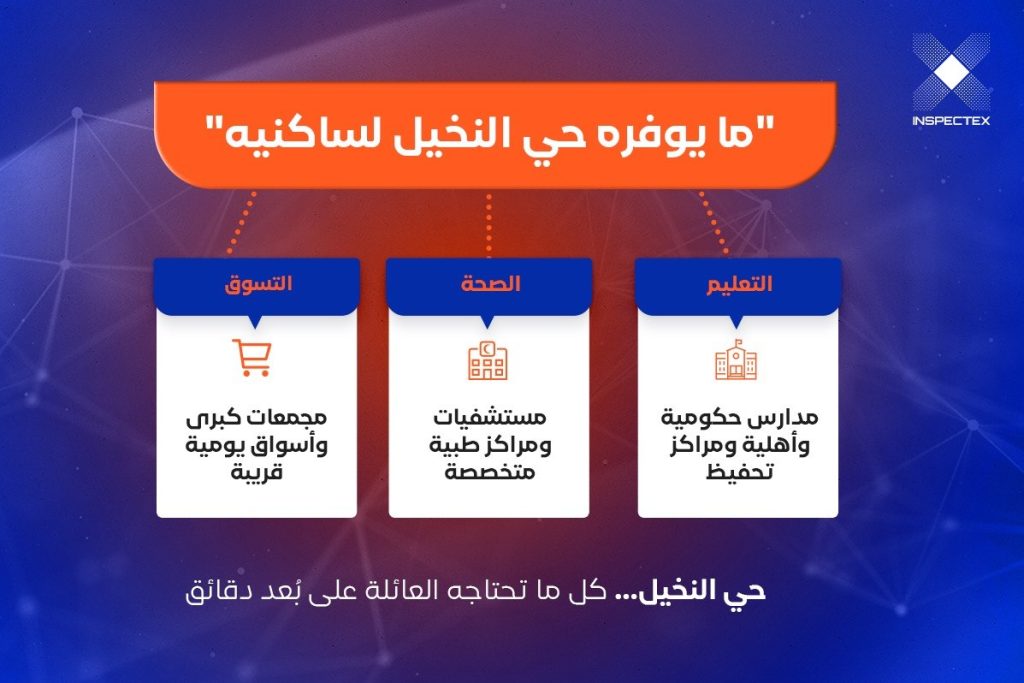 INSPECTEX

"ما يوفره حي النخيل لساكنيه"

التعليم

مدارس حكومية وأهلية ومراكز تحفيظ

الصحة

مستشفيات ومراكز طبية متخصصة

التسوق

مجمعات كبرى وأسواق يومية قريبة

حي النخيل... كل ما تحتاجه العائلة على بُعد دقائق